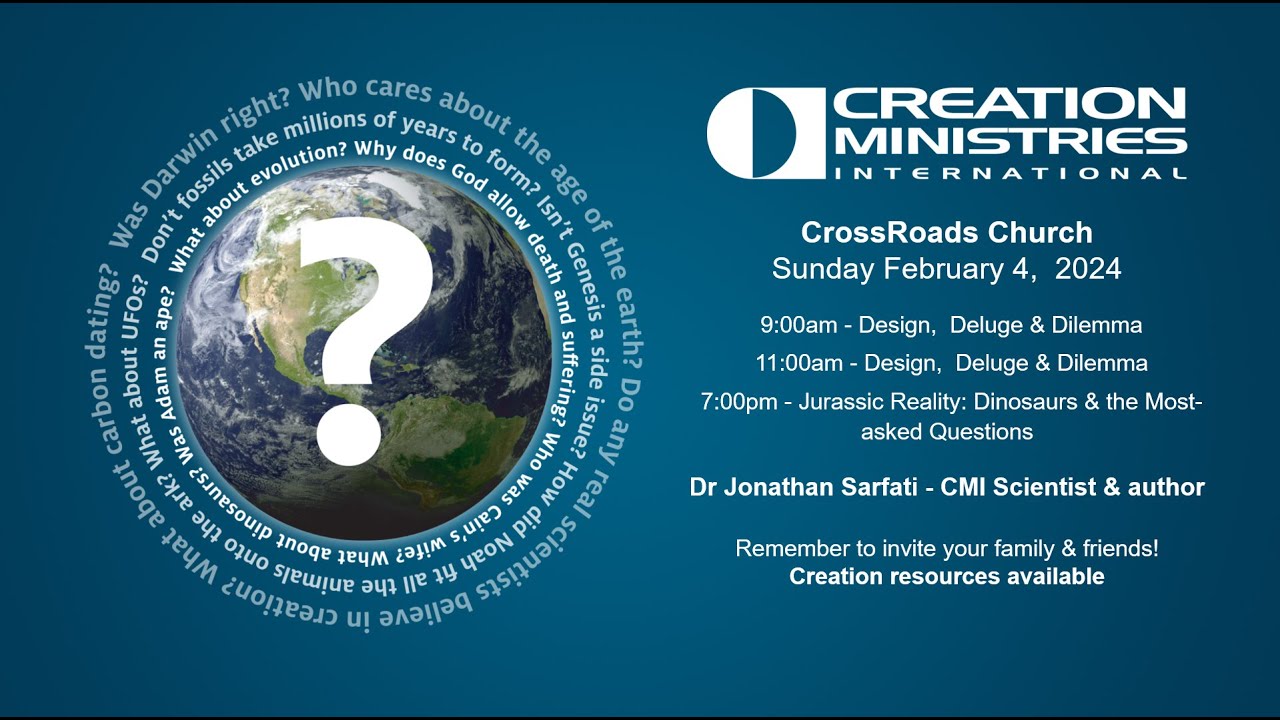 Was Darwin right? Who cares about the age of the earth? Do any real scientists believe in creation? What about carbon dating?

Don't fossils take millions of years to form? Isn't Genesis a side issue? How did Noah fit all the animals onto the ark? What about UFOs?

What about evolution? Why does God allow death and suffering? Who was Cain's wife? What about dinosaurs? Was Adam an ape?

?

CREATION MINISTRIES INTERNATIONAL

CrossRoads Church
Sunday February 4, 2024

9:00am - Design, Deluge & Dilemma

11:00am - Design, Deluge & Dilemma

7:00pm - Jurassic Reality: Dinosaurs & the Most-asked Questions

Dr Jonathan Sarfati - CMI Scientist & author

Remember to invite your family & friends!
Creation resources available